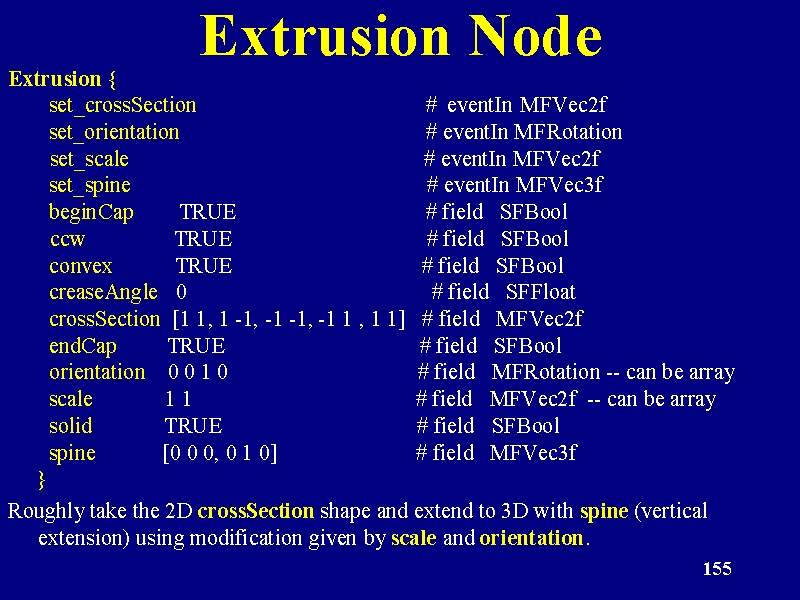 Extrusion Node

Extrusion {
set_crossSection # eventIn MFVec2f
set_orientation # eventIn MFRotation
set_scale # eventIn MFVec2f
set_spine # eventIn MFVec3f
beginCap TRUE # field SFBool
ccw TRUE # field SFBool
convex TRUE # field SFBool
creaseAngle 0 # field SFFloat
crossSection [1 1, 1 -1, -1 -1, -1 1 , 1 1] # field MFVec2f
endCap TRUE # field SFBool
orientation 0 0 1 0 # field MFRotation -- can be array
scale 1 1 # field MFVec2f -- can be array
solid TRUE # field SFBool
spine [0 0 0, 0 1 0] # field MFVec3f
}

Roughly take the 2D crossSection shape and extend to 3D with spine (vertical extension) using modification given by scale and orientation.

155